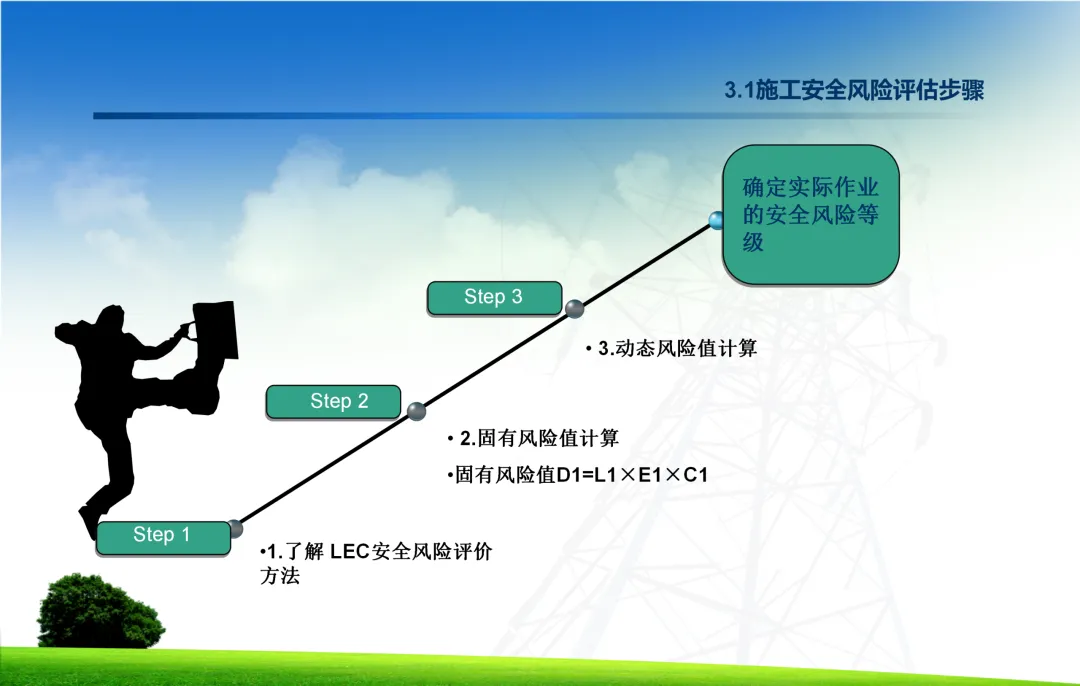 3.1施工安全风险评估步骤

确定实际作业的安全风险等级

Step 3

• 3.动态风险值计算

Step 2

• 2.固有风险值计算

•固有风险值D1=L1×E1×C1

Step 1

•1.了解 LEC安全风险评价方法